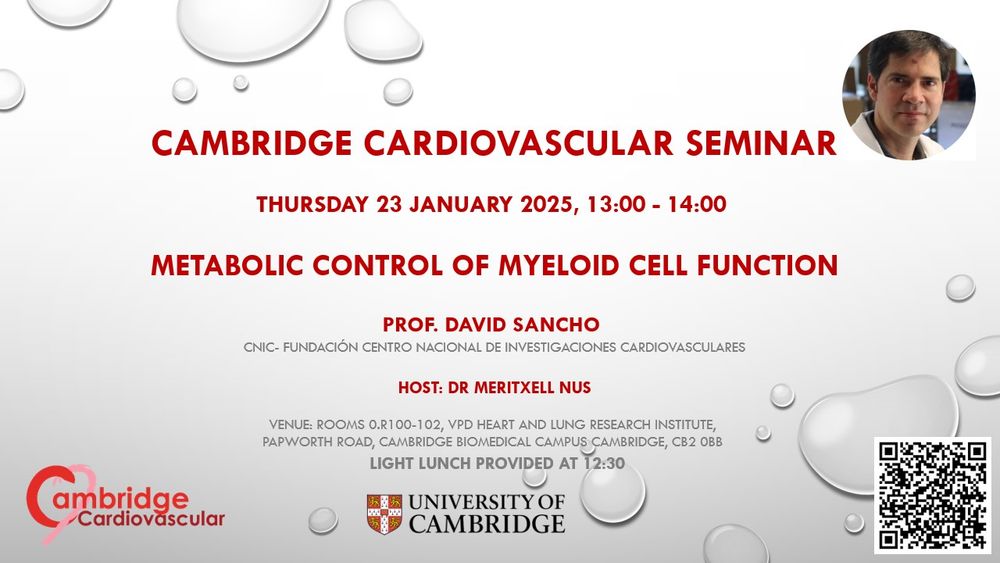 CAMBRIDGE CARDIOVASCULAR SEMINAR

THURSDAY 23 JANUARY 2025, 13:00 - 14:00

METABOLIC CONTROL OF MYELOID CELL FUNCTION

PROF. DAVID SANCHO
CNIC- FUNDACIÓN CENTRO NACIONAL DE INVESTIGACIONES CARDIOVASCULARES

HOST: DR MERITXELL NUS

VENUE: ROOMS 0.R100-102, VPD HEART AND LUNG RESEARCH INSTITUTE, PAPWORTH ROAD, CAMBRIDGE BIOMEDICAL CAMPUS CAMBRIDGE, CB2 0BB
LIGHT LUNCH PROVIDED AT 12:30

Cambridge Cardiovascular

UNIVERSITY OF CAMBRIDGE